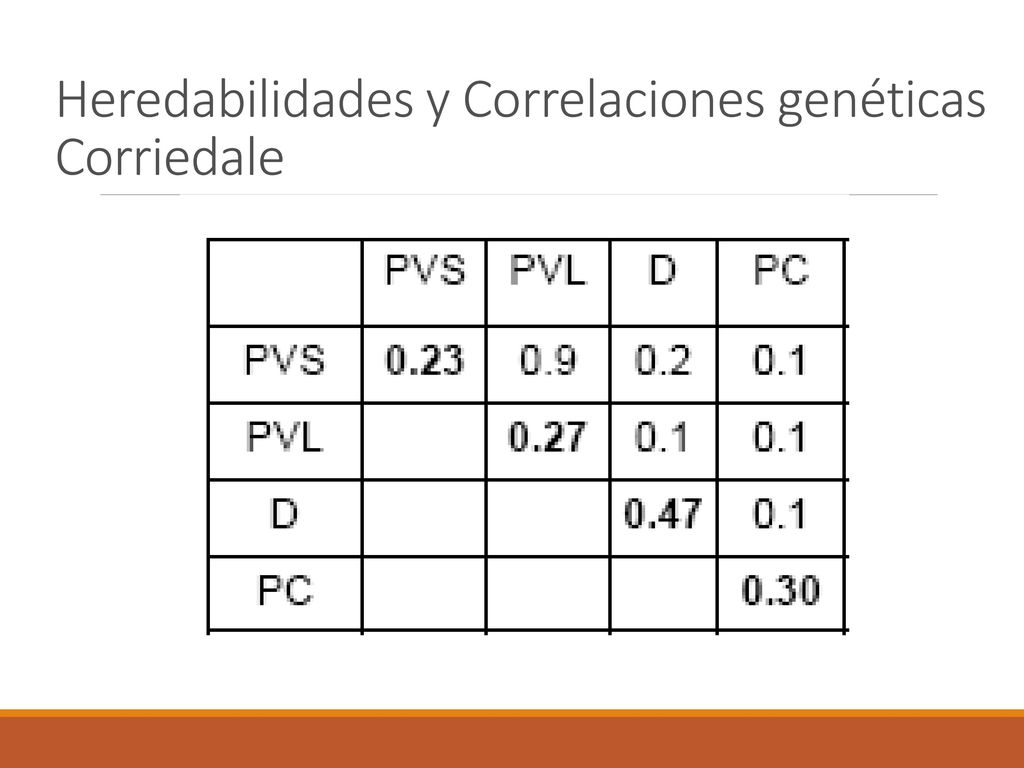 Heredabilidades y Correlaciones genéticas Corriedale

|  | PVS | PVL | D | PC |
|---|---|---|---|---|
| PVS | 0.23 | 0.9 | 0.2 | 0.1 |
| PVL |  | 0.27 | 0.1 | 0.1 |
| D |  |  | 0.47 | 0.1 |
| PC |  |  |  | 0.30 |